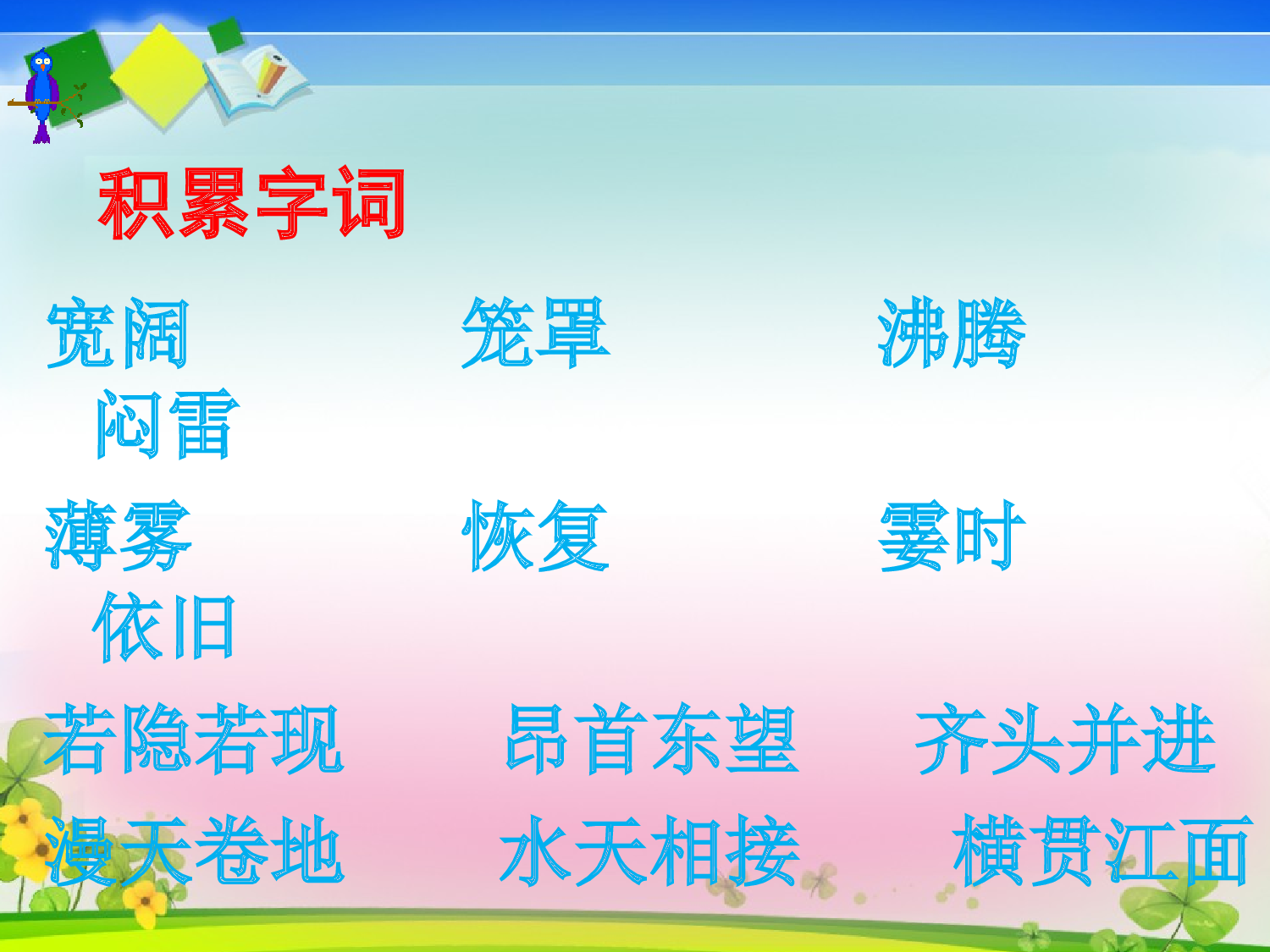 积累字词

宽阔 笼罩 沸腾 闷雷

薄雾 恢复 霎时 依旧

若隐若现 昂首东望 齐头并进

漫天卷地 水天相接 横贯江面